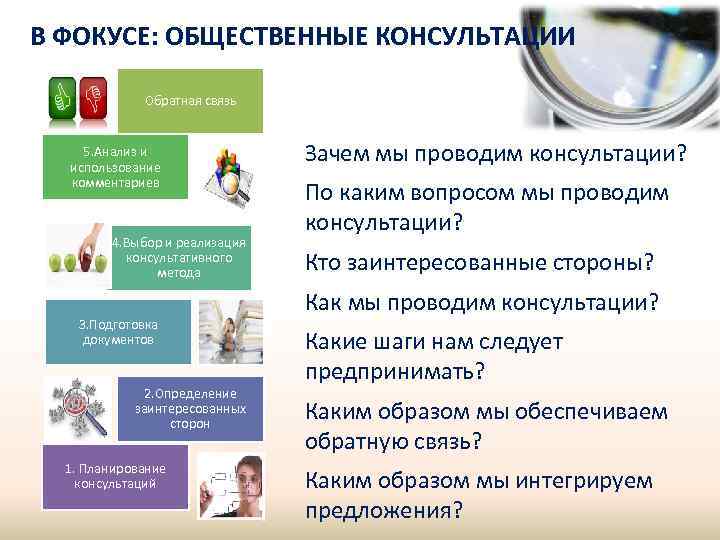 В ФОКУСЕ: ОБЩЕСТВЕННЫЕ КОНСУЛЬТАЦИИ

Обратная связь

5.Анализ и использование комментариев

4.Выбор и реализация консультативного метода

3.Подготовка документов

2.Определение заинтересованных сторон

1. Планирование консультаций

Зачем мы проводим консультации?

По каким вопросом мы проводим консультации?

Кто заинтересованные стороны?

Как мы проводим консультации?

Какие шаги нам следует предпринимать?

Каким образом мы обеспечиваем обратную связь?

Каким образом мы интегрируем предложения?